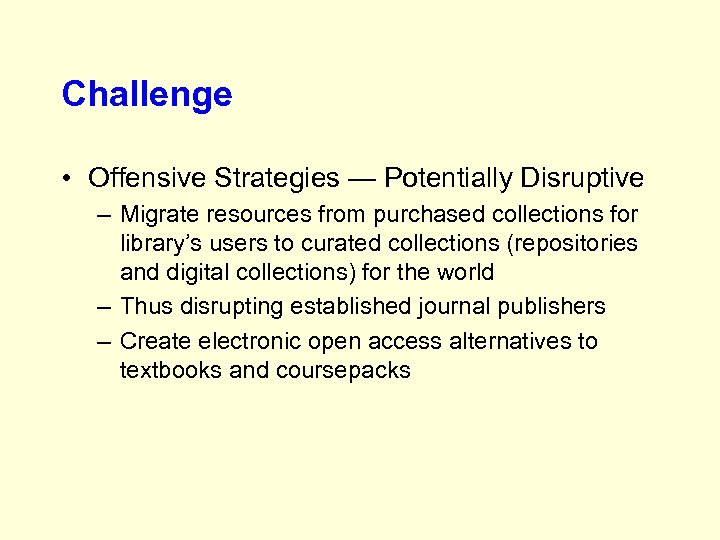 Challenge

• Offensive Strategies — Potentially Disruptive

– Migrate resources from purchased collections for library's users to curated collections (repositories and digital collections) for the world

– Thus disrupting established journal publishers

– Create electronic open access alternatives to textbooks and coursepacks